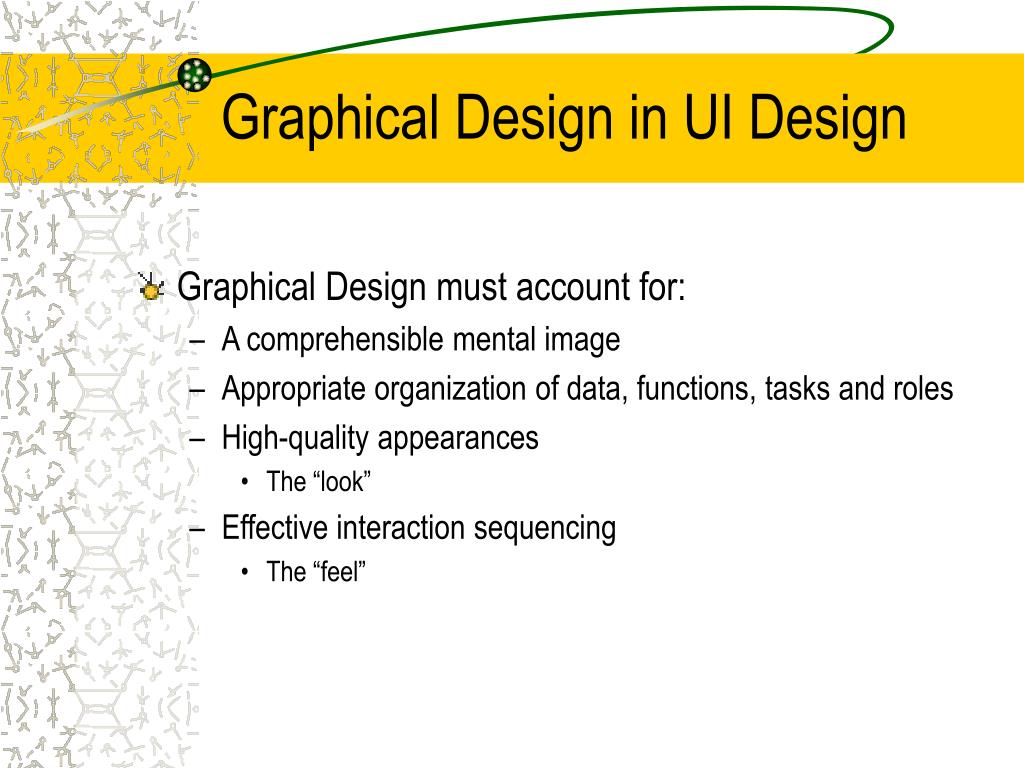 Graphical Design in UI Design

Graphical Design must account for:
– A comprehensible mental image
– Appropriate organization of data, functions, tasks and roles
– High-quality appearances
• The “look”
– Effective interaction sequencing
• The “feel”